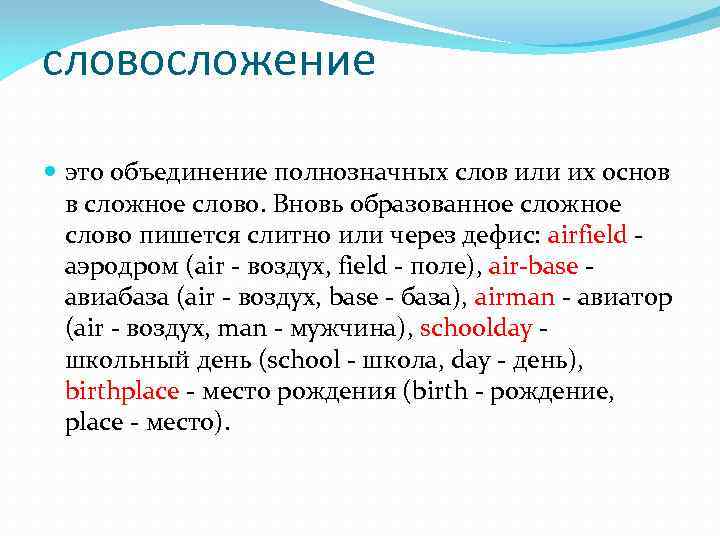 словосложение

это объединение полнозначных слов или их основ в сложное слово. Вновь образованное сложное слово пишется слитно или через дефис: airfield - аэродром (air - воздух, field - поле), air-base - авиабаза (air - воздух, base - база), airman - авиатор (air - воздух, man - мужчина), schoolday - школьный день (school - школа, day - день), birthplace - место рождения (birth - рождение, place - место).